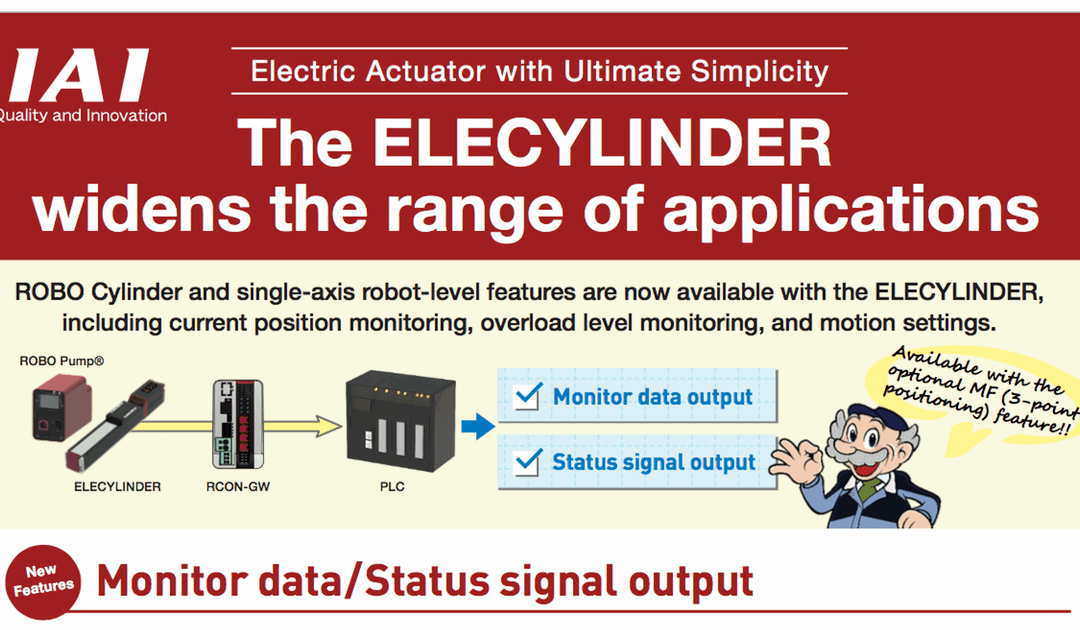 IAI
Quality and Innovation

Electric Actuator with Ultimate Simplicity

The ELECYLINDER widens the range of applications

ROBO Cylinder and single-axis robot-level features are now available with the ELECYLINDER, including current position monitoring, overload level monitoring, and motion settings.

ROBO Pump®

ELECYLINDER

RCON-GW

PLC

Monitor data output

Status signal output

Available with the optional MF (3-point positioning) feature!!

New Features

Monitor data/Status signal output